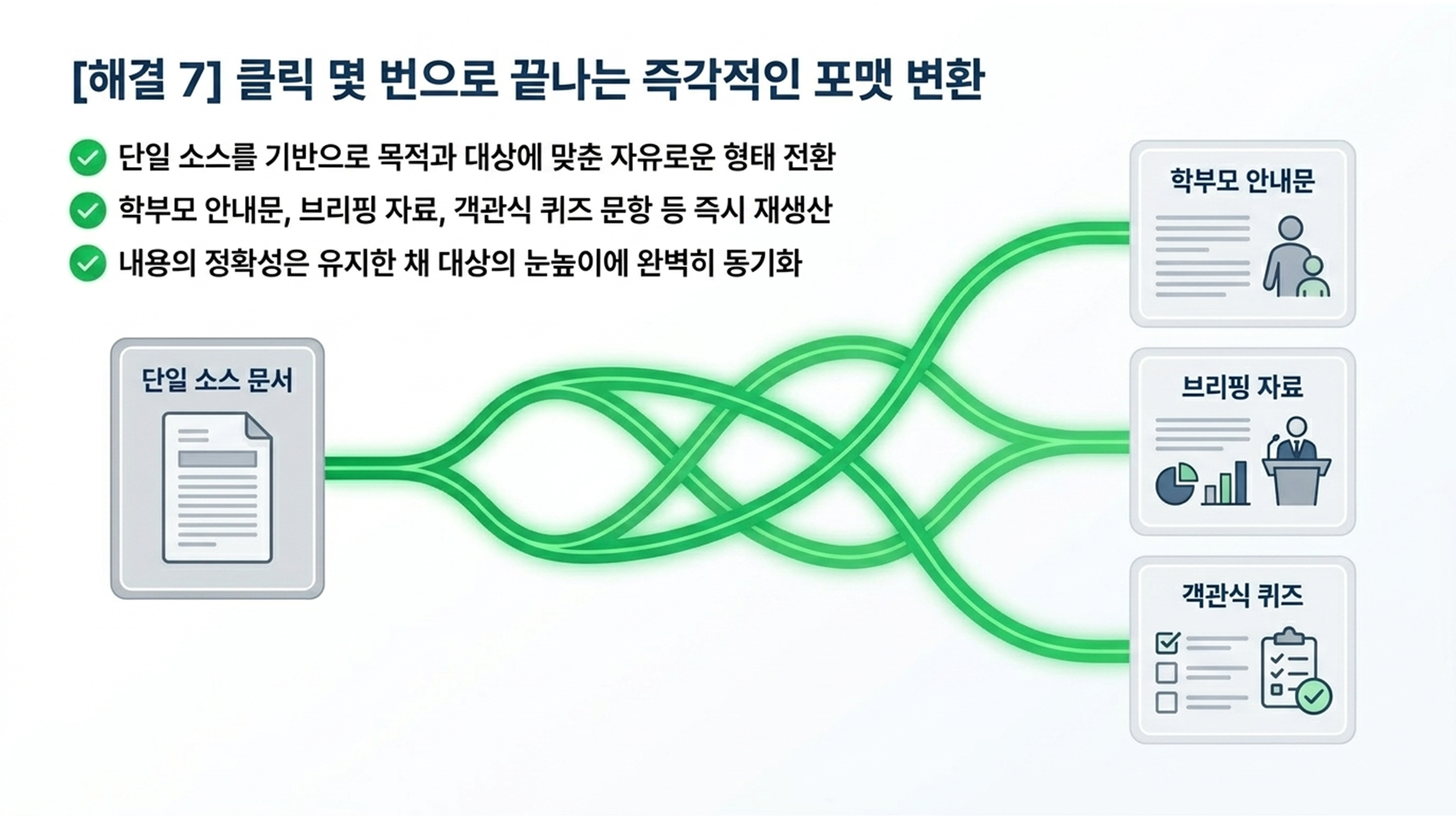 [해결 7] 클릭 몇 번으로 끝나는 즉각적인 포맷 변환

단일 소스를 기반으로 목적과 대상에 맞춘 자유로운 형태 전환

학부모 안내문, 브리핑 자료, 객관식 퀴즈 문항 등 즉시 재생산

내용의 정확성은 유지한 채 대상의 눈높이에 완벽히 동기화

단일 소스 문서

학부모 안내문

브리핑 자료

객관식 퀴즈